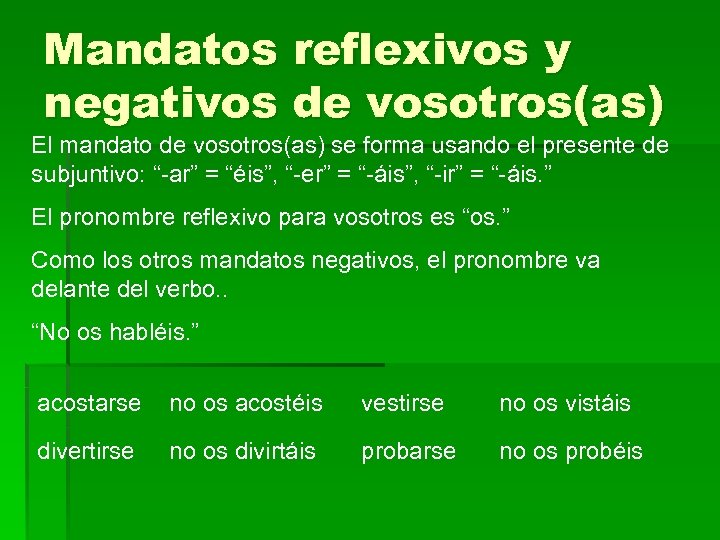 Mandatos reflexivos y negativos de vosotros(as)

El mandato de vosotros(as) se forma usando el presente de subjuntivo: “-ar” = “éis”, “-er” = “-áis”, “-ir” = “-áis.”

El pronombre reflexivo para vosotros es “os.”

Como los otros mandatos negativos, el pronombre va delante del verbo..

“No os habléis.”

| acostarse | no os acostéis | vestirse | no os vistáis |
|---|---|---|---|
| divertirse | no os divirtáis | probarse | no os probéis |